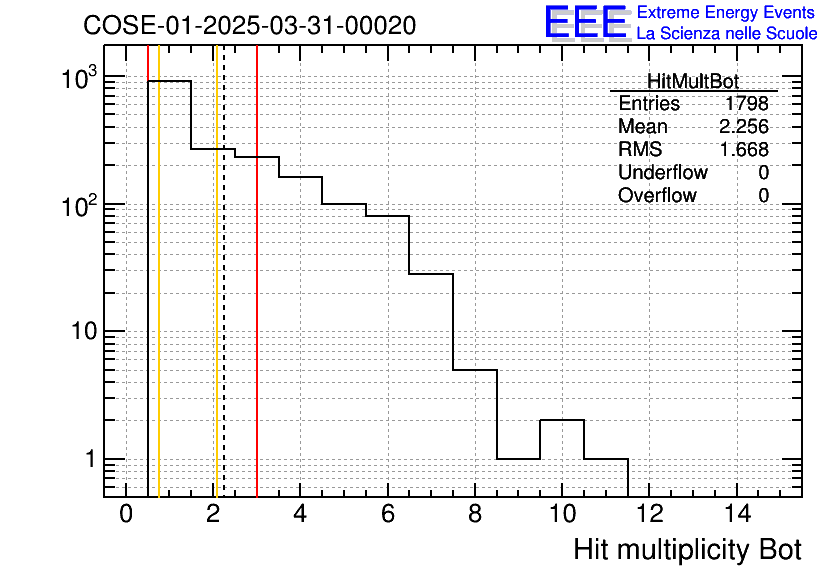 COSE-01-2025-03-31-00020

EEE Extreme Energy Events
La Scienza nelle Scuole

| HitMultBot | |
|---|---|
| Entries | 1798 |
| Mean | 2.256 |
| RMS | 1.668 |
| Underflow | 0 |
| Overflow | 0 |

$10^3$
$10^2$
10
1

0 2 4 6 8 10 12 14

Hit multiplicity Bot